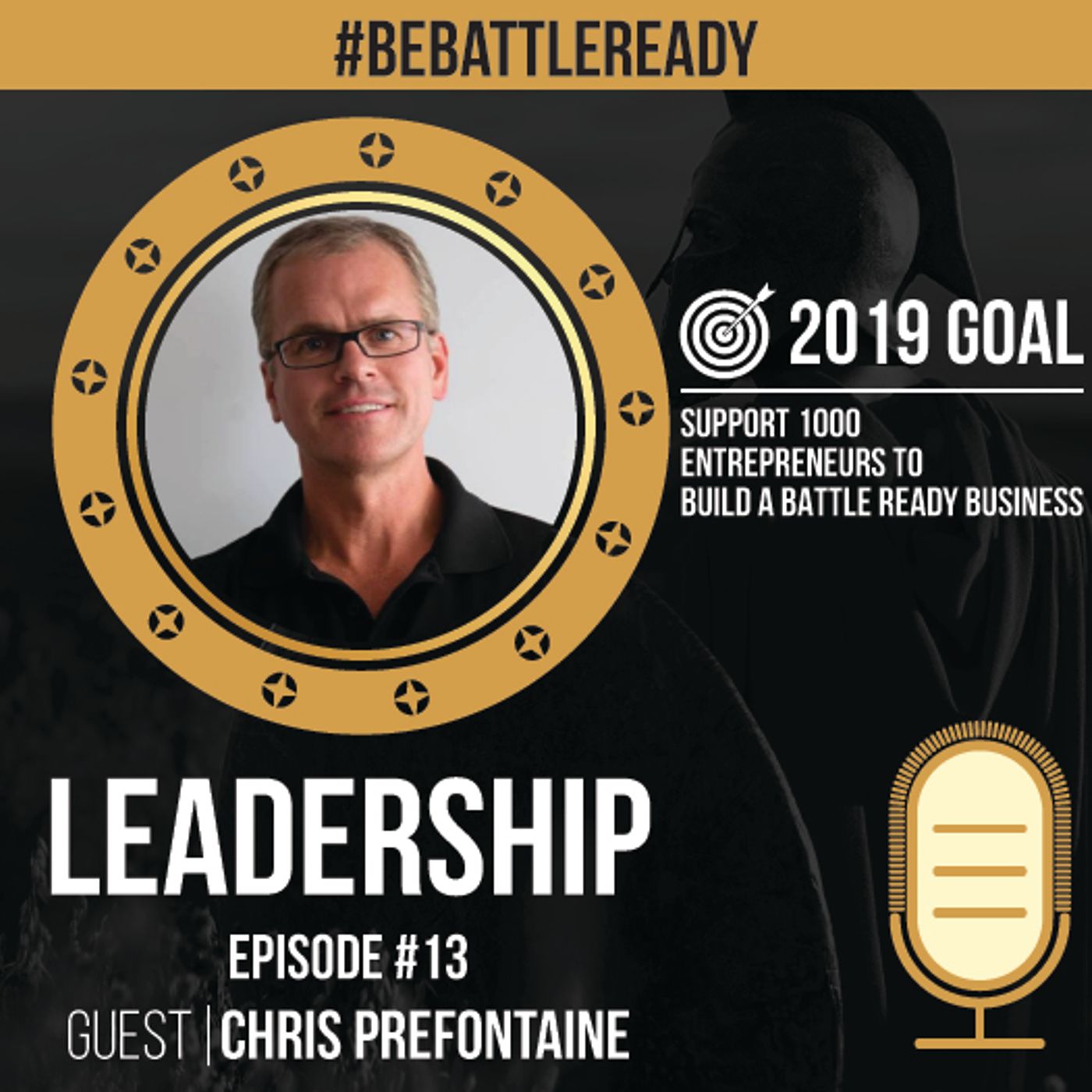 #BEBATTLEREADY

2019 GOAL

SUPPORT 1000 ENTREPRENEURS TO BUILD A BATTLE READY BUSINESS

LEADERSHIP

EPISODE #13

GUEST | CHRIS PREFONTAINE